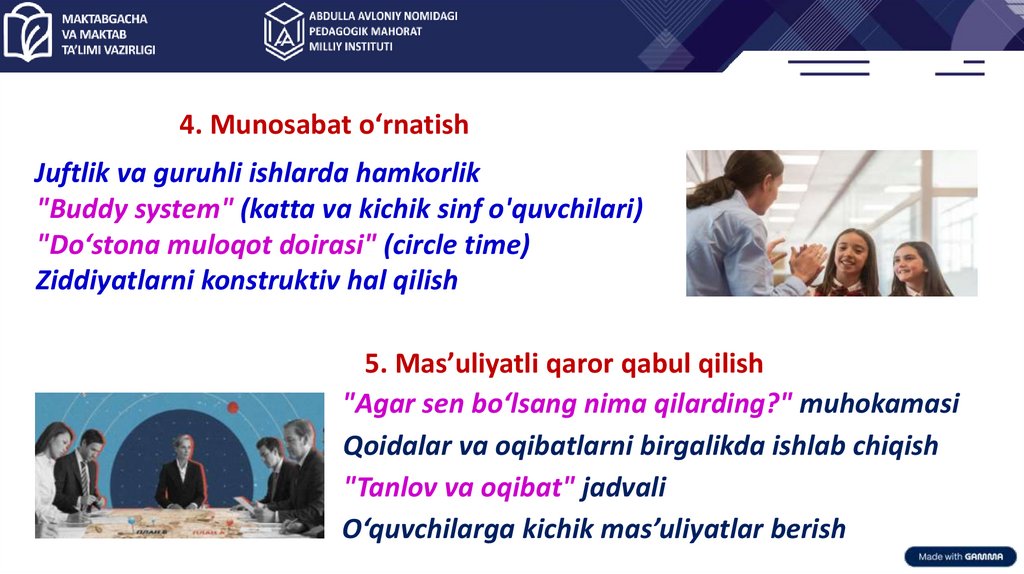 MAKTABGACHA VA MAKTAB TA'LIMI VAZIRLIGI

ABDULLA AVLONIY NOMIDAGI PEDAGOGIK MAHORAT MILLIY INSTITUTI

4. Munosabat o‘rnatish

Juftlik va guruhli ishlarda hamkorlik
"Buddy system" (katta va kichik sinf o'quvchilari)
"Do‘stona muloqot doirasi" (circle time)
Ziddiyatlarni konstruktiv hal qilish

5. Mas’uliyatli qaror qabul qilish

"Agar sen bo‘lsang nima qilarding?" muhokamasi
Qoidalar va oqibatlarni birgalikda ishlab chiqish
"Tanlov va oqibat" jadvali
O‘quvchilarga kichik mas’uliyatlar berish

Made with GAMMA